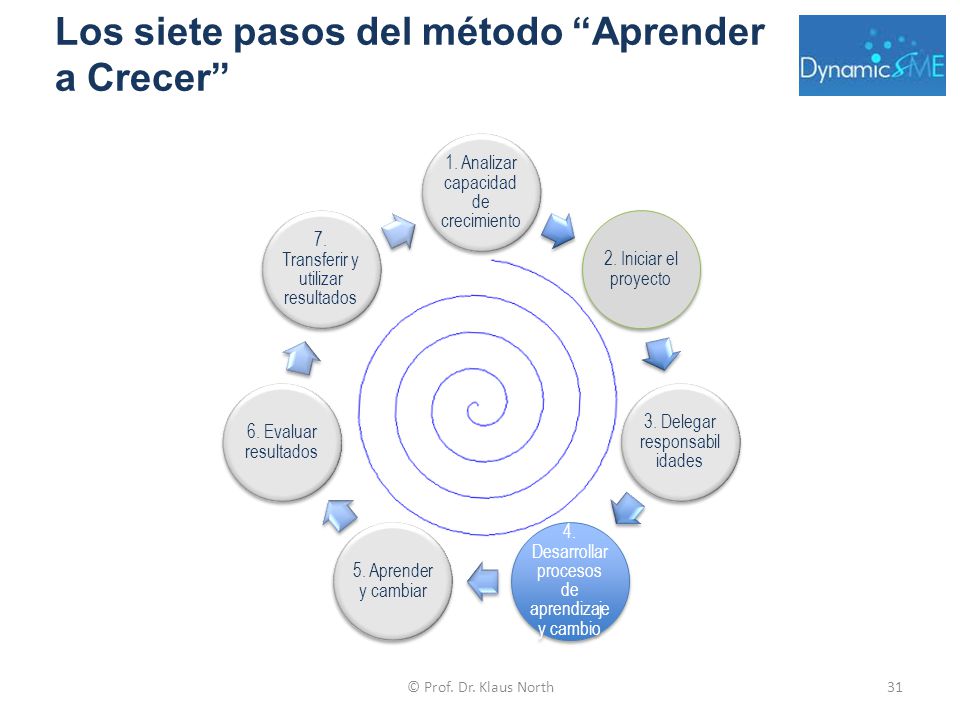 Los siete pasos del método “Aprender a Crecer”

DynamicSME

1. Analizar capacidad de crecimiento

2. Iniciar el proyecto

3. Delegar responsabilidades

4. Desarrollar procesos de aprendizaje y cambio

5. Aprender y cambiar

6. Evaluar resultados

7. Transferir y utilizar resultados

© Prof. Dr. Klaus North

31